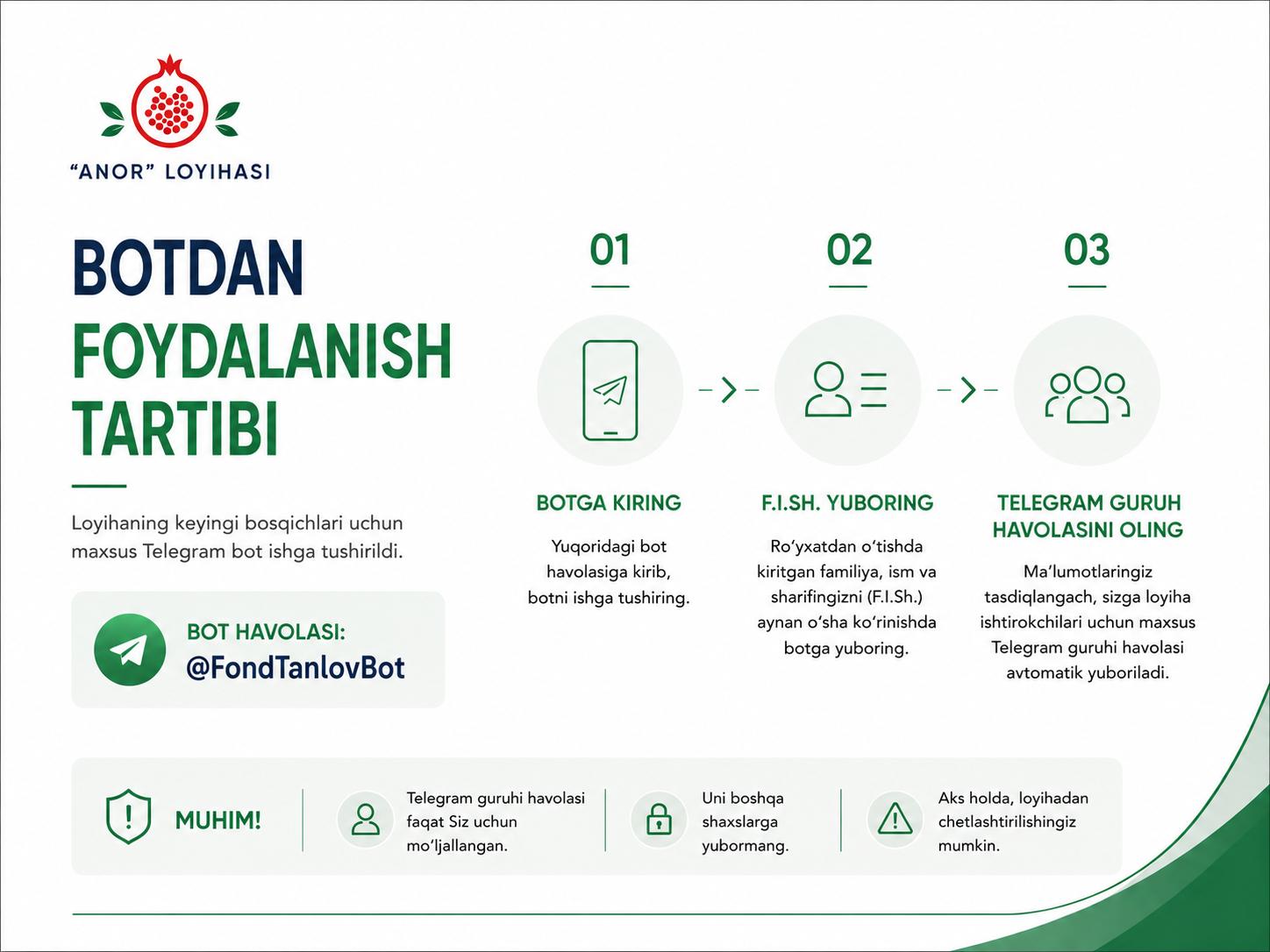 "ANOR" LOYIHASI

BOTDAN FOYDALANISH TARTIBI

Loyihaning keyingi bosqichlari uchun maxsus Telegram bot ishga tushirildi.

BOT HAVOLASI:
@FondTanlovBot

01

BOTGA KIRING

Yuqoridagi bot havolasiga kirib, botni ishga tushiring.

02

F.I.SH. YUBORING

Ro'yxatdan o'tishda kiritgan familiya, ism va sharifingizni (F.I.Sh.) aynan o'sha ko'rinishda botga yuboring.

03

TELEGRAM GURUH HAVOLASINI OLING

Ma'lumotlaringiz tasdiqlangach, sizga loyiha ishtirokchilari uchun maxsus Telegram guruhi havolasi avtomatik yuboriladi.

MUHIM!

Telegram guruhi havolasi faqat Siz uchun mo'ljallangan.

Uni boshqa shaxslarga yubormang.

Aks holda, loyihadan chetlashtirilishingiz mumkin.